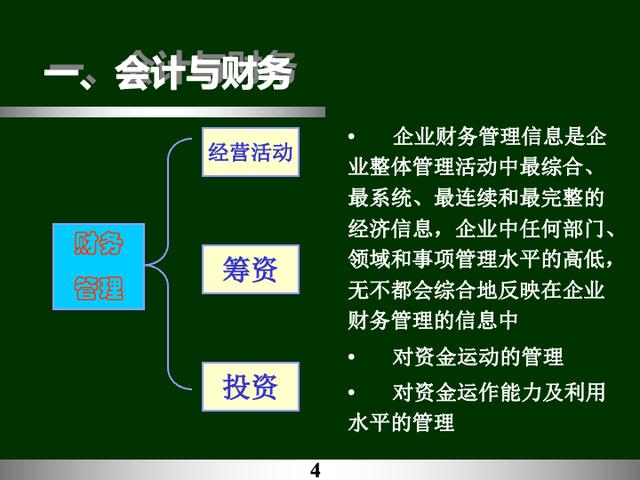 一、会计与财务

财务管理

经营活动

筹资

投资

• 企业财务管理信息是企业整体管理活动中最综合、最系统、最连续和最完整的经济信息，企业中任何部门、领域和事项管理水平的高低，无不都会综合地反映在企业财务管理的信息中

• 对资金运动的管理

• 对资金运作能力及利用水平的管理

4